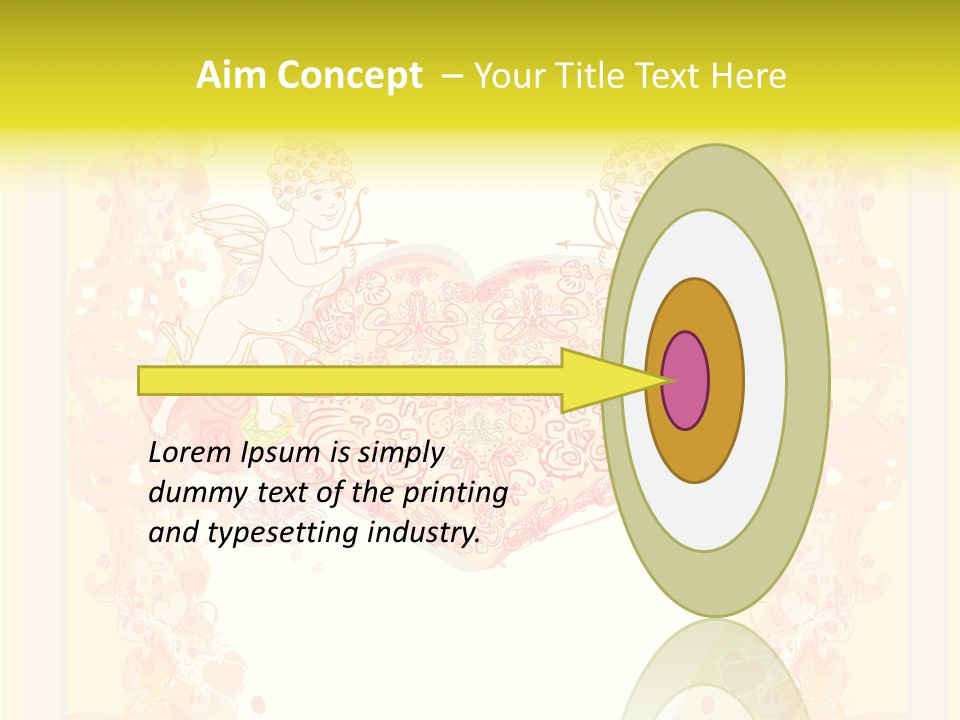 Aim Concept – Your Title Text Here

Lorem Ipsum is simply dummy text of the printing and typesetting industry.